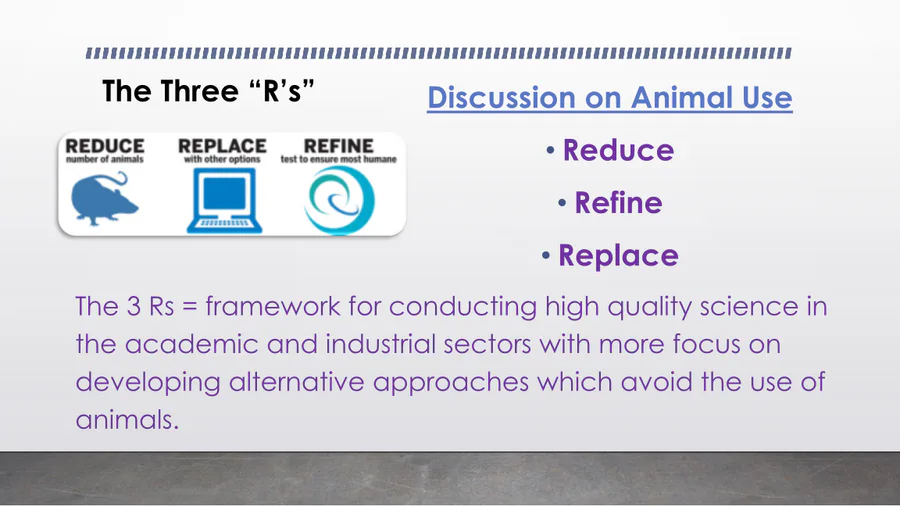 The Three “R’s”

REDUCE
number of animals

REPLACE
with other options

REFINE
test to ensure most humane

Discussion on Animal Use

• Reduce

• Refine

• Replace

The 3 Rs = framework for conducting high quality science in the academic and industrial sectors with more focus on developing alternative approaches which avoid the use of animals.